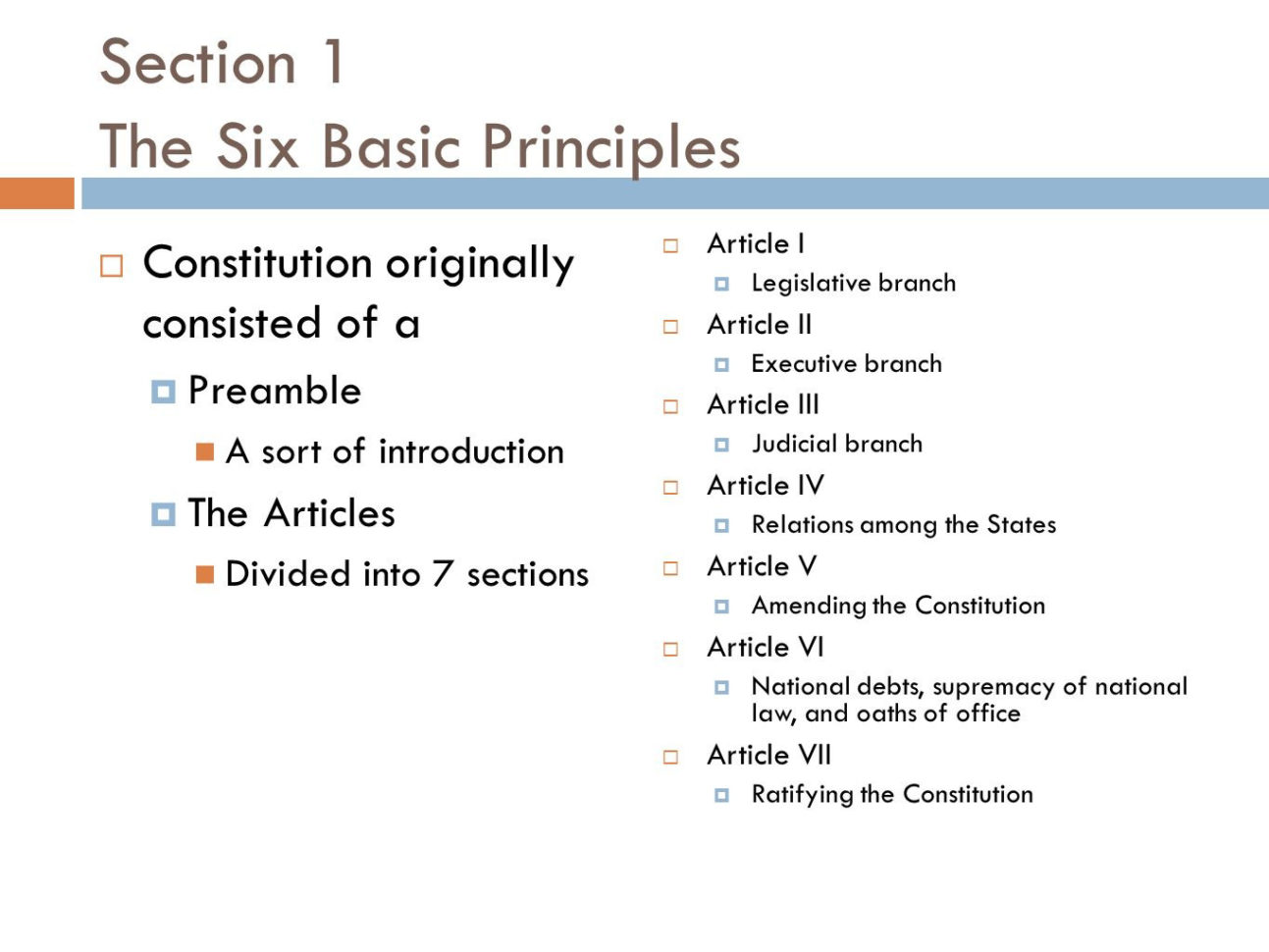 Section 1
The Six Basic Principles

Constitution originally consisted of a
Preamble
A sort of introduction
The Articles
Divided into 7 sections

Article I
Legislative branch
Article II
Executive branch
Article III
Judicial branch
Article IV
Relations among the States
Article V
Amending the Constitution
Article VI
National debts, supremacy of national law, and oaths of office
Article VII
Ratifying the Constitution